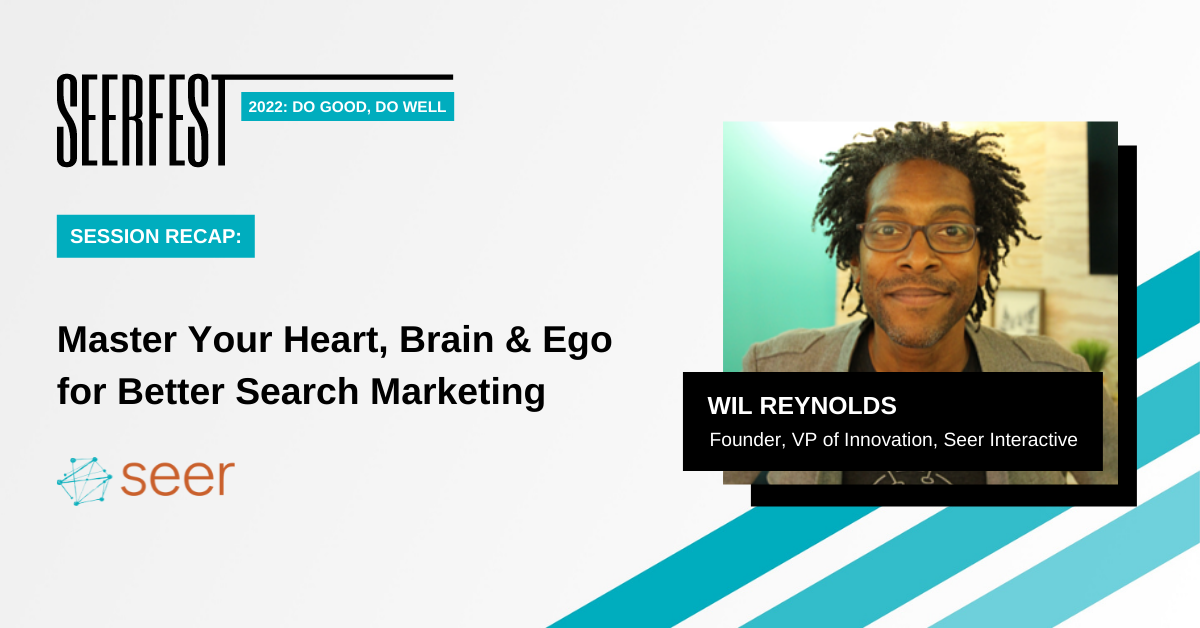 SEERFEST

2022: DO GOOD, DO WELL

SESSION RECAP:

Master Your Heart, Brain & Ego for Better Search Marketing

seer

WIL REYNOLDS

Founder, VP of Innovation, Seer Interactive